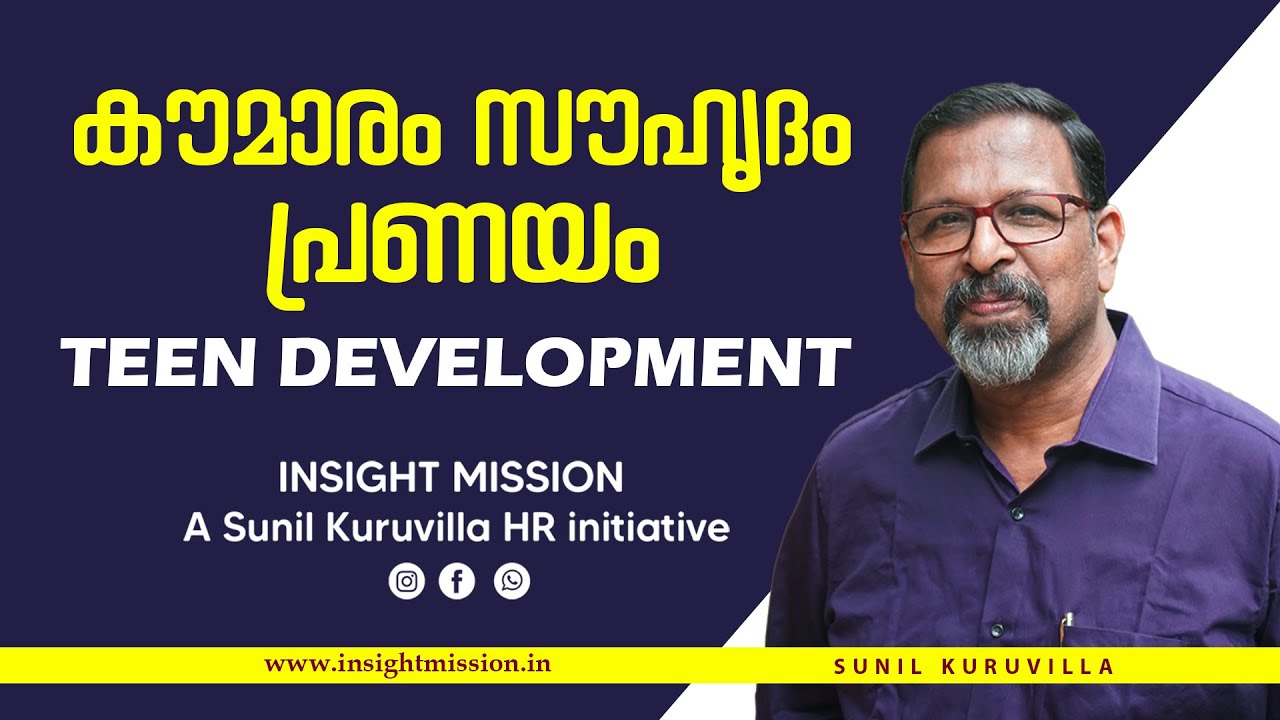 കൗമാരം സൗഹൃദം പ്രണയം

TEEN DEVELOPMENT

INSIGHT MISSION
A Sunil Kuruvilla HR initiative

www.insightmission.in

SUNIL KURUVILLA